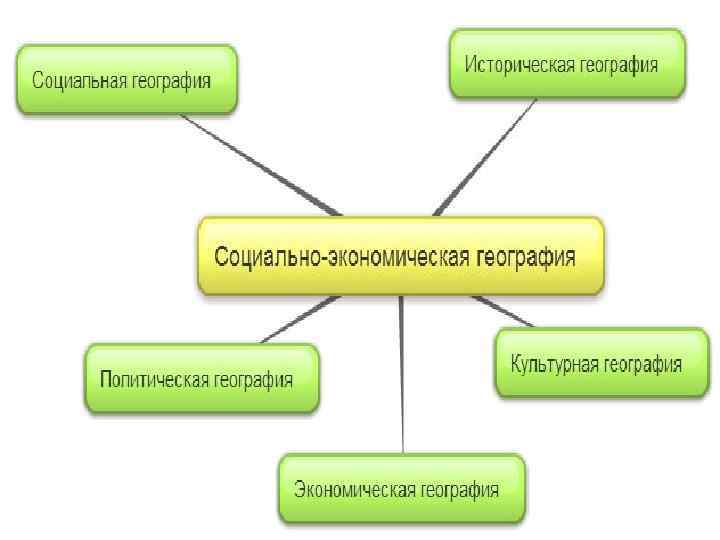 Социальная география

Историческая география

Социально-экономическая география

Политическая география

Культурная география

Экономическая география